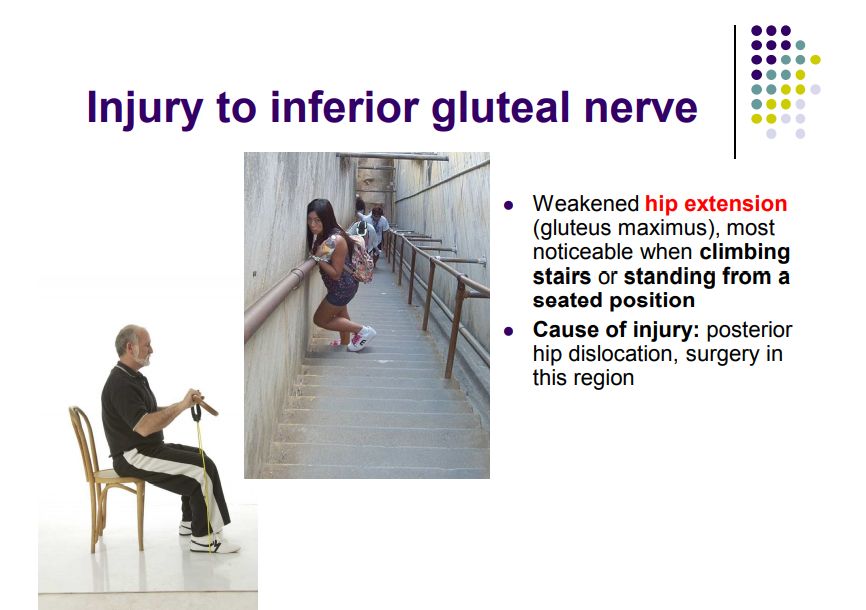 Injury to inferior gluteal nerve

- Weakened hip extension (gluteus maximus), most noticeable when climbing stairs or standing from a seated position
- Cause of injury: posterior hip dislocation, surgery in this region